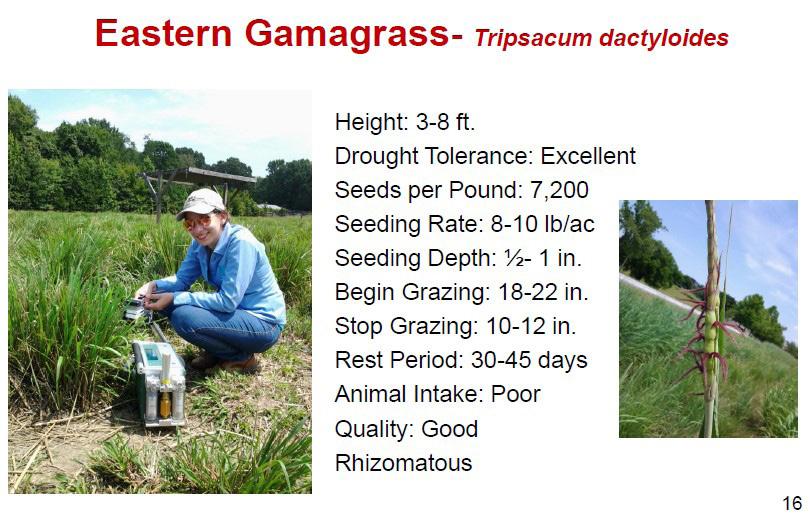 Eastern Gamagrass- Tripsacum dactyloides

Height: 3-8 ft.
Drought Tolerance: Excellent
Seeds per Pound: 7,200
Seeding Rate: 8-10 lb/ac
Seeding Depth: ½- 1 in.
Begin Grazing: 18-22 in.
Stop Grazing: 10-12 in.
Rest Period: 30-45 days
Animal Intake: Poor
Quality: Good
Rhizomatous

16